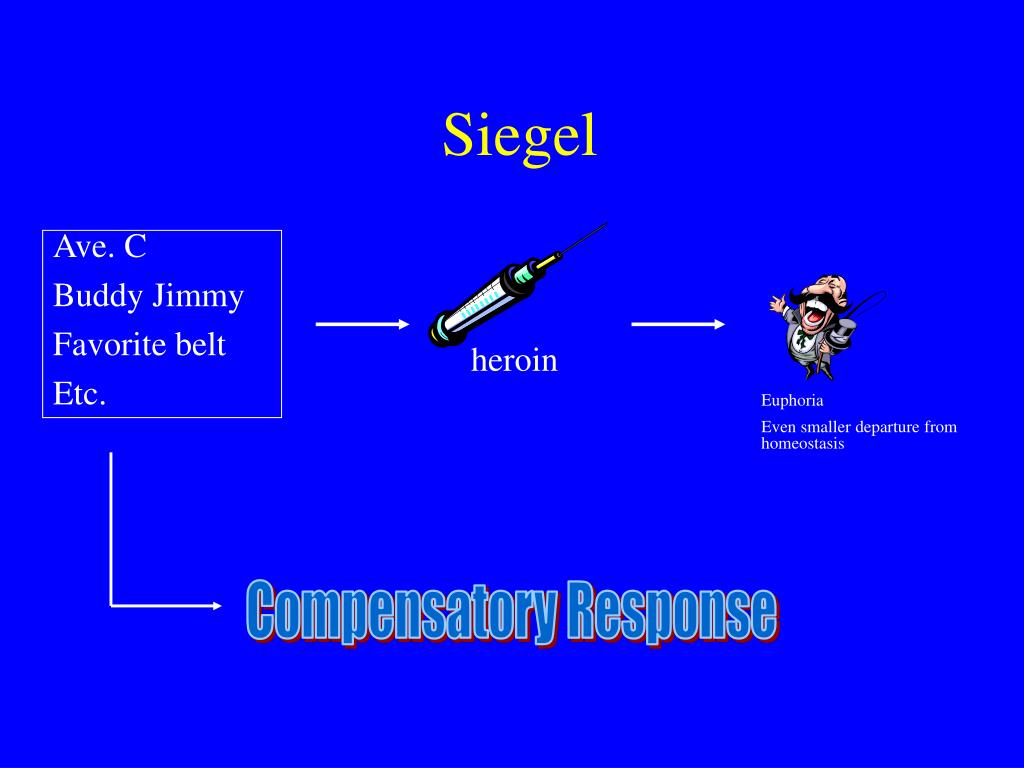 Siegel

Ave. C
Buddy Jimmy
Favorite belt
Etc.

heroin

Euphoria

Even smaller departure from homeostasis

Compensatory Response